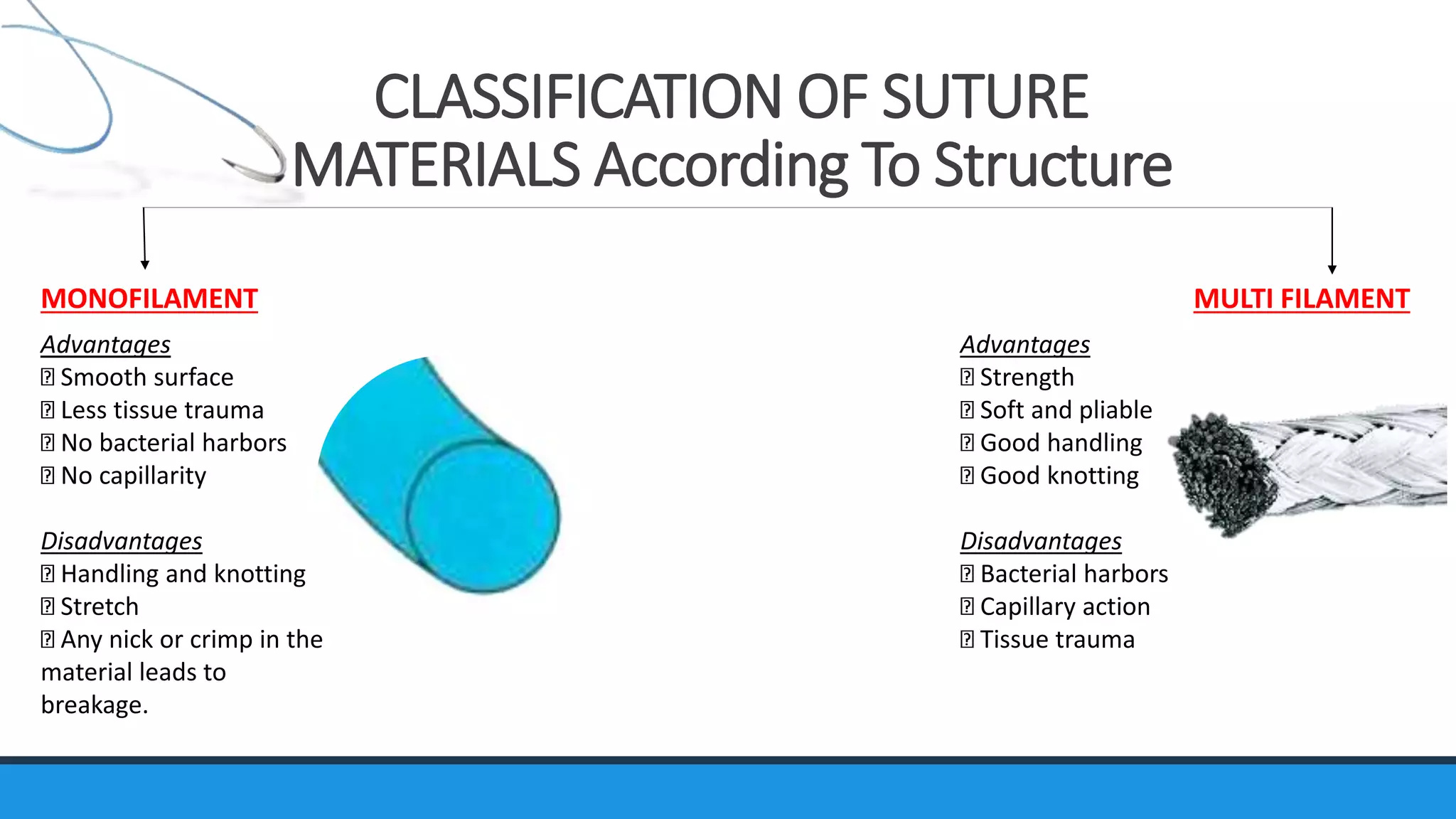 CLASSIFICATION OF SUTURE MATERIALS According To Structure

MONOFILAMENT

Advantages
⍰ Smooth surface
⍰ Less tissue trauma
⍰ No bacterial harbors
⍰ No capillarity

Disadvantages
⍰ Handling and knotting
⍰ Stretch
⍰ Any nick or crimp in the material leads to breakage.

MULTI FILAMENT

Advantages
⍰ Strength
⍰ Soft and pliable
⍰ Good handling
⍰ Good knotting

Disadvantages
⍰ Bacterial harbors
⍰ Capillary action
⍰ Tissue trauma